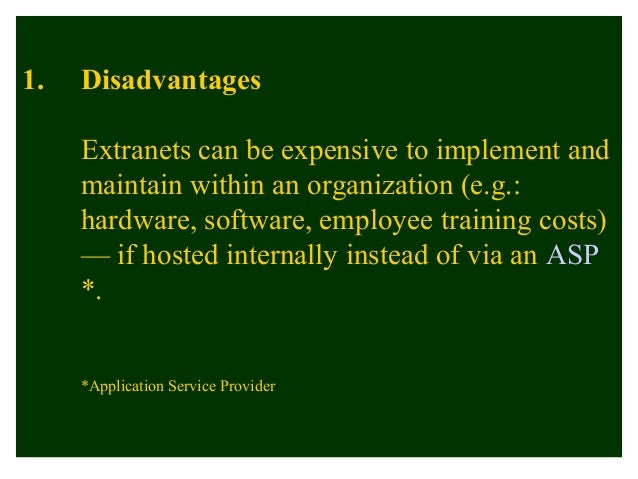 1. Disadvantages

Extranets can be expensive to implement and maintain within an organization (e.g.: hardware, software, employee training costs) — if hosted internally instead of via an ASP *.

*Application Service Provider